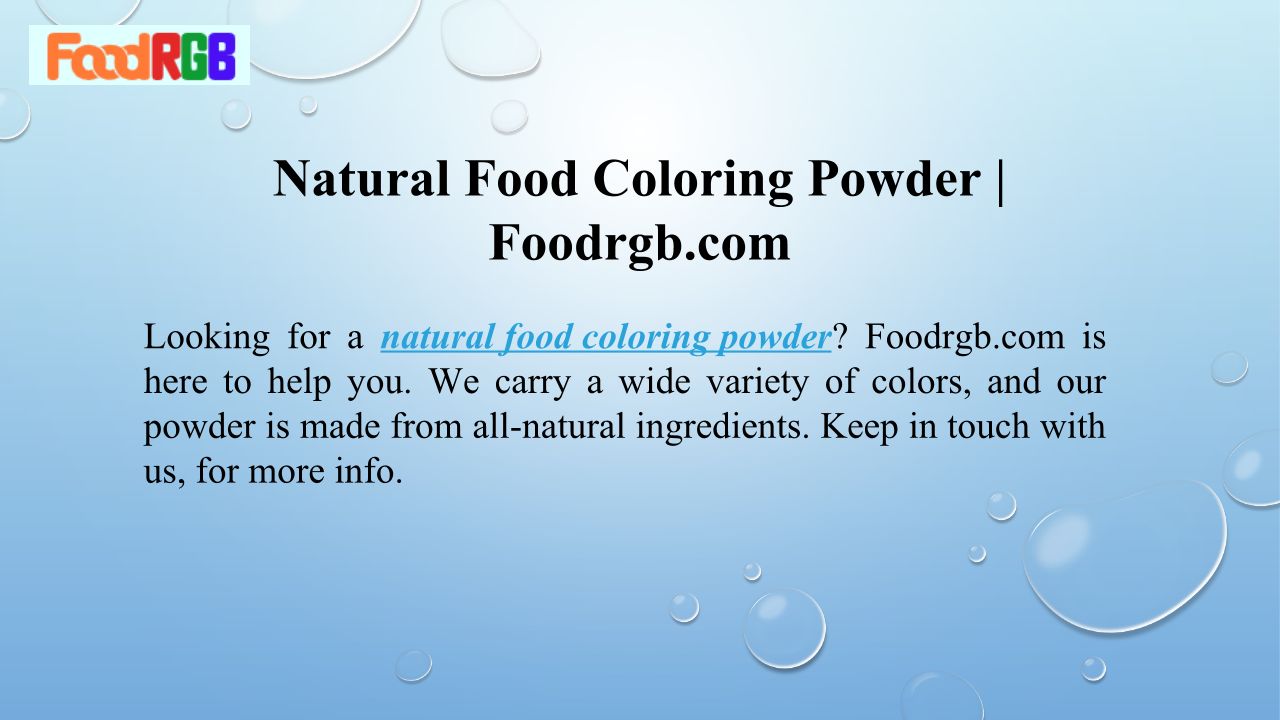 FoodRGB

Natural Food Coloring Powder | Foodrgb.com

Looking for a natural food coloring powder? Foodrgb.com is here to help you. We carry a wide variety of colors, and our powder is made from all-natural ingredients. Keep in touch with us, for more info.